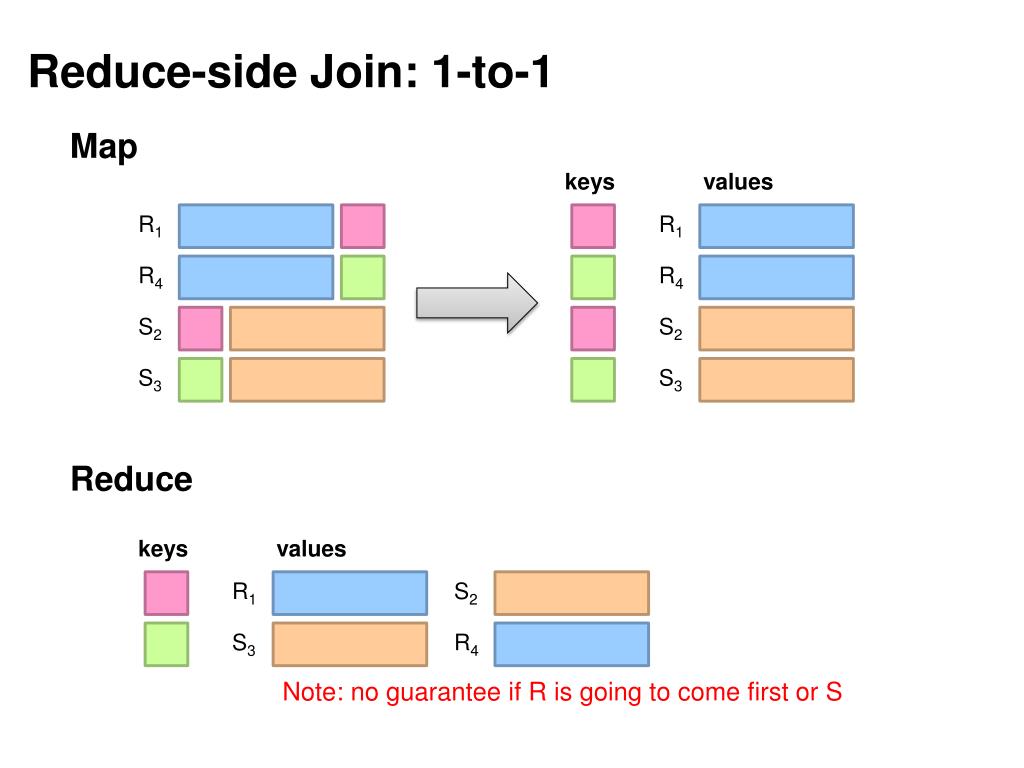 Reduce-side Join: 1-to-1

Map

$R_1$
$R_4$
$S_2$
$S_3$

keys values

$R_1$
$R_4$
$S_2$
$S_3$

Reduce

keys values

$R_1$ $S_2$
$S_3$ $R_4$

Note: no guarantee if R is going to come first or S